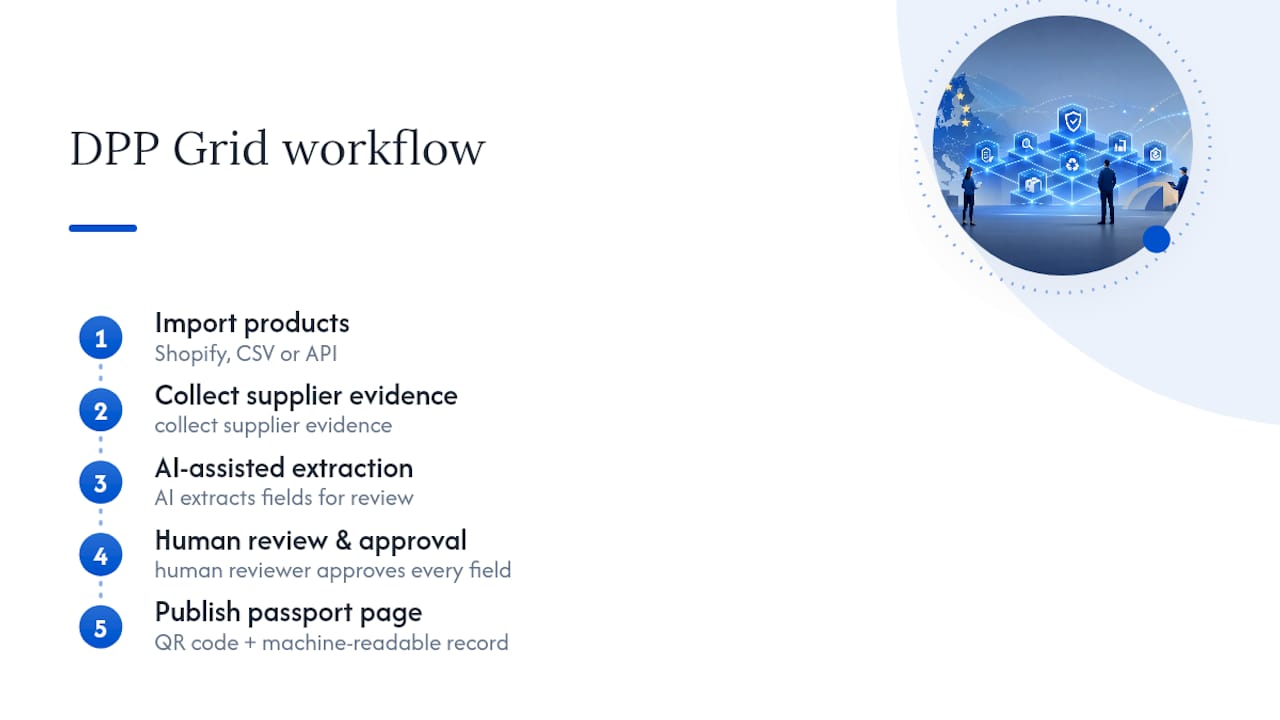 DPP Grid workflow

1 Import products
Shopify, CSV or API

2 Collect supplier evidence
collect supplier evidence

3 AI-assisted extraction
AI extracts fields for review

4 Human review & approval
human reviewer approves every field

5 Publish passport page
QR code + machine-readable record